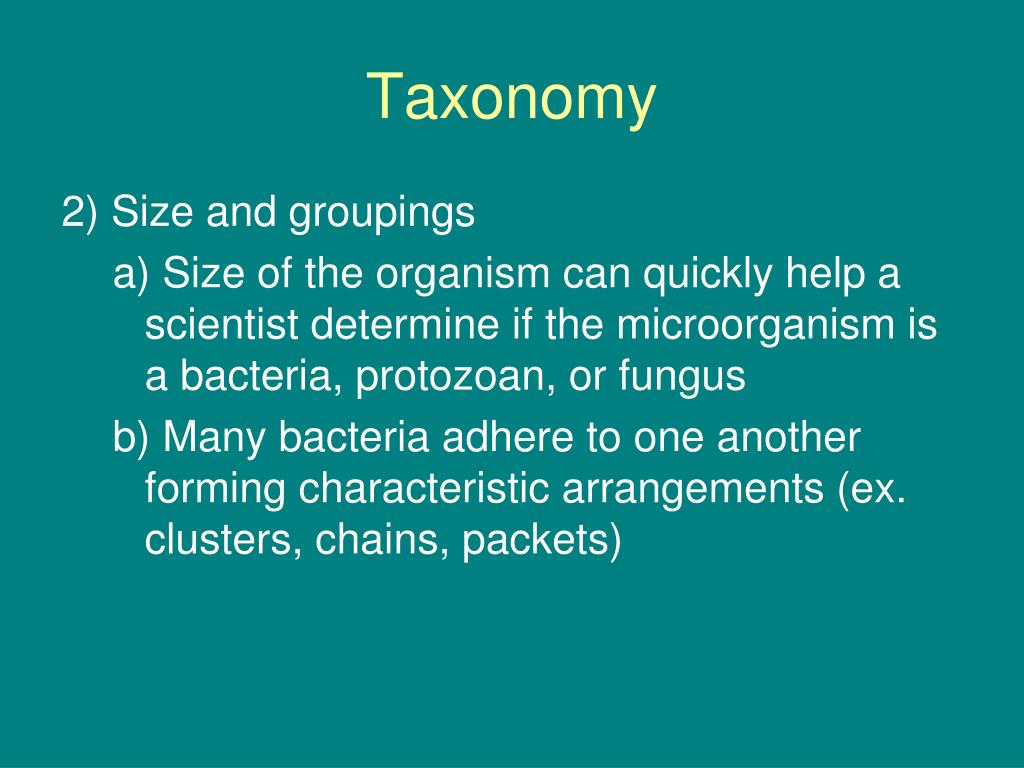 Taxonomy

2) Size and groupings

a) Size of the organism can quickly help a scientist determine if the microorganism is a bacteria, protozoan, or fungus

b) Many bacteria adhere to one another forming characteristic arrangements (ex. clusters, chains, packets)